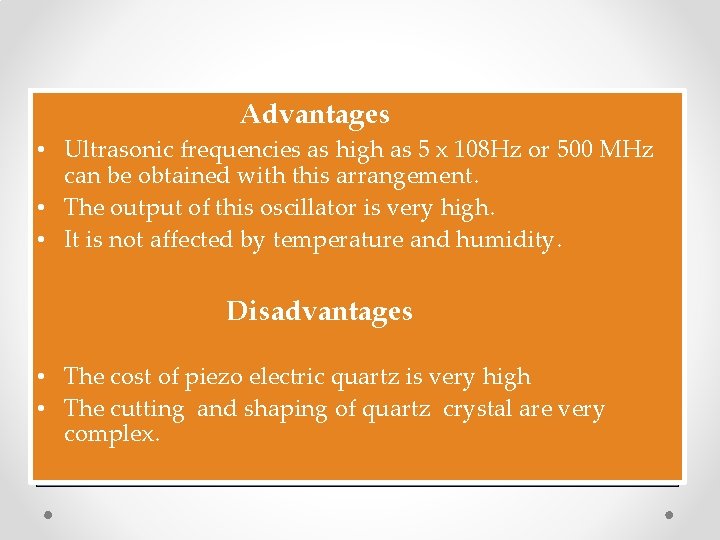 Advantages

• Ultrasonic frequencies as high as 5 x 108Hz or 500 MHz can be obtained with this arrangement.
• The output of this oscillator is very high.
• It is not affected by temperature and humidity.

Disadvantages

• The cost of piezo electric quartz is very high
• The cutting and shaping of quartz crystal are very complex.